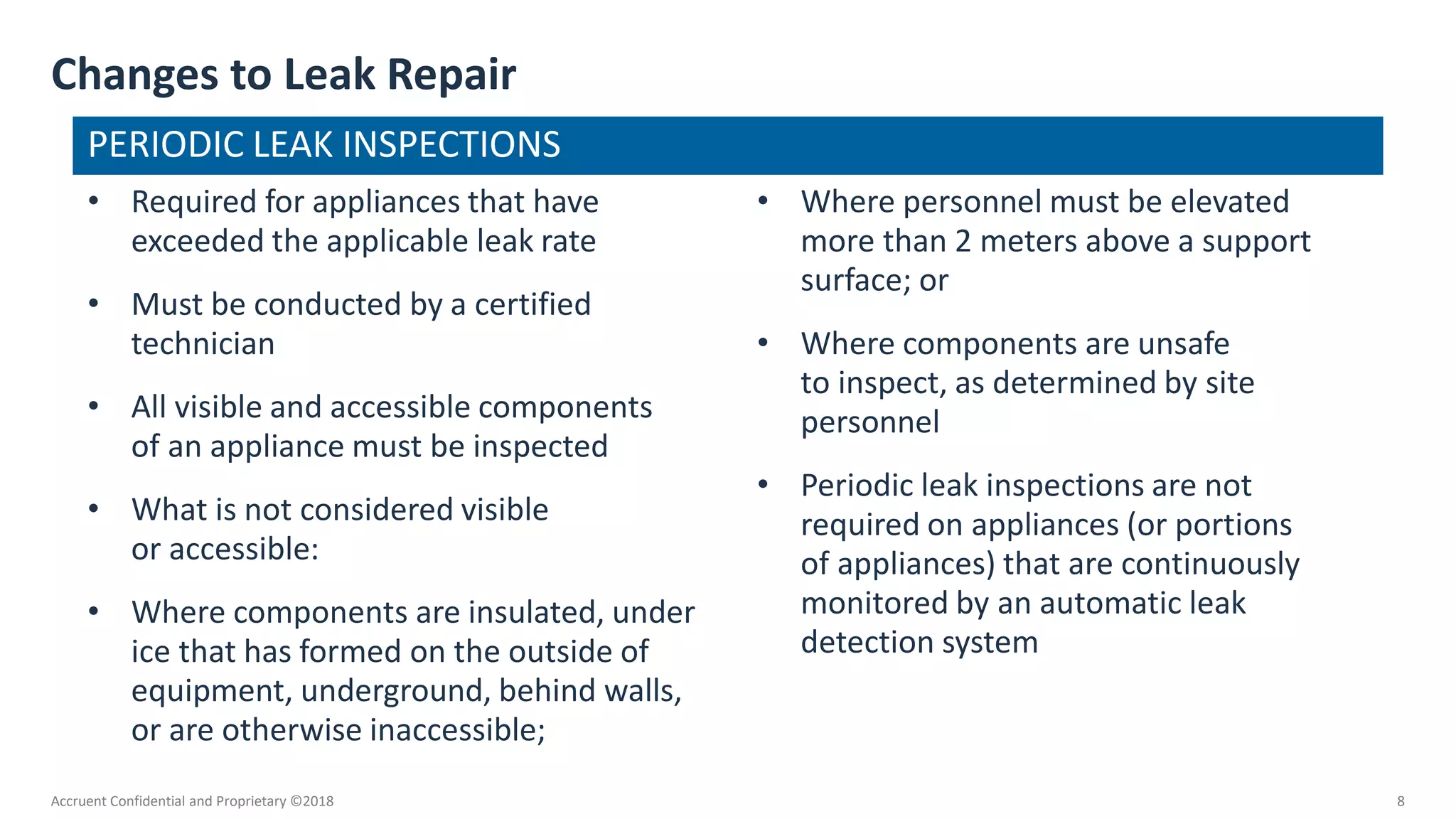 Changes to Leak Repair

PERIODIC LEAK INSPECTIONS

• Required for appliances that have exceeded the applicable leak rate

• Must be conducted by a certified technician

• All visible and accessible components of an appliance must be inspected

• What is not considered visible or accessible:

• Where components are insulated, under ice that has formed on the outside of equipment, underground, behind walls, or are otherwise inaccessible;

• Where personnel must be elevated more than 2 meters above a support surface; or

• Where components are unsafe to inspect, as determined by site personnel

• Periodic leak inspections are not required on appliances (or portions of appliances) that are continuously monitored by an automatic leak detection system

Accruent Confidential and Proprietary ©2018

8